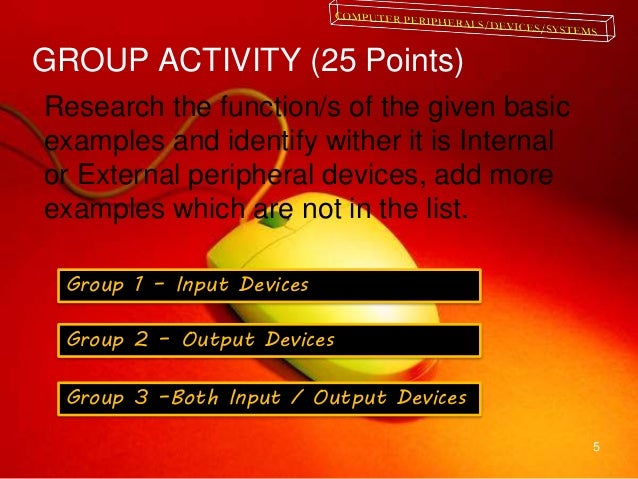 COMPUTER PERIPHERALS/DEVICES/SYSTEMS

GROUP ACTIVITY (25 Points)

Research the function/s of the given basic examples and identify wither it is Internal or External peripheral devices, add more examples which are not in the list.

Group 1 - Input Devices

Group 2 - Output Devices

Group 3 -Both Input / Output Devices

5